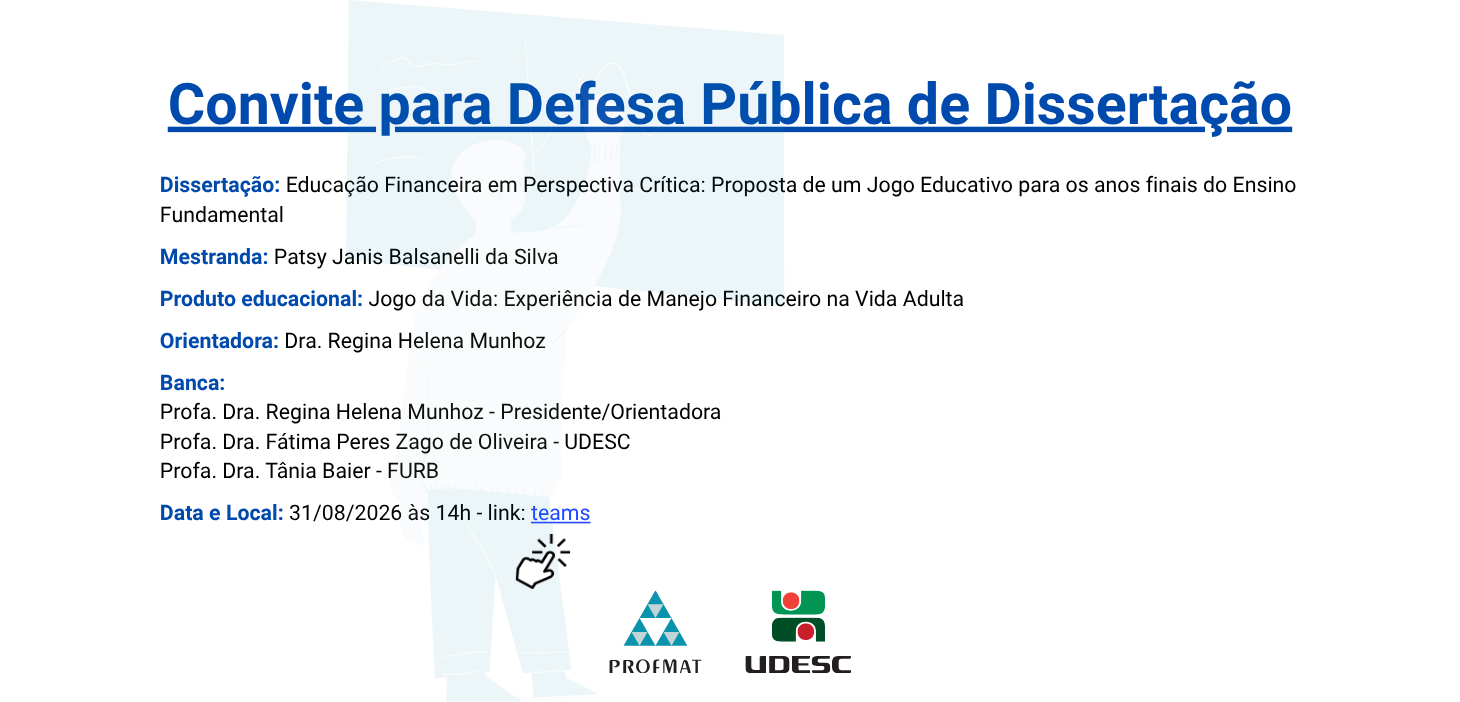 Convite para Defesa Pública de Dissertação

Dissertação: Educação Financeira em Perspectiva Crítica: Proposta de um Jogo Educativo para os anos finais do Ensino Fundamental

Mestranda: Patsy Janis Balsanelli da Silva

Produto educacional: Jogo da Vida: Experiência de Manejo Financeiro na Vida Adulta

Orientadora: Dra. Regina Helena Munhoz

Banca:
Profa. Dra. Regina Helena Munhoz - Presidente/Orientadora
Profa. Dra. Fátima Peres Zago de Oliveira - UDESC
Profa. Dra. Tânia Baier - FURB

Data e Local: 31/08/2026 às 14h - link: teams

PROFMAT

UDESC